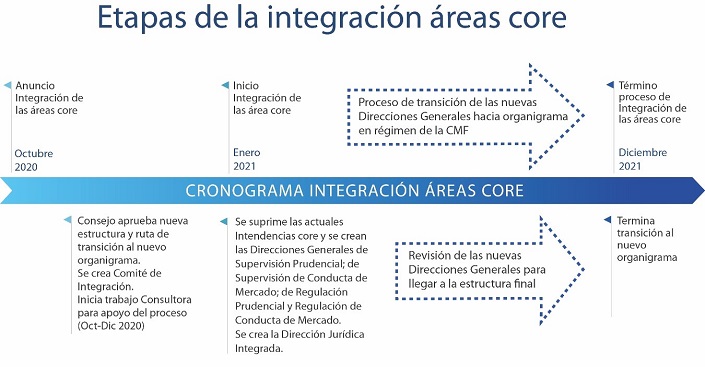 Etapas de la integración áreas core

Anuncio Integración de las áreas core

Octubre 2020

Inicio Integración de las área core

Enero 2021

Proceso de transición de las nuevas Direcciones Generales hacia organigrama en régimen de la CMF

Término proceso de Integración de las áreas core

Diciembre 2021

CRONOGRAMA INTEGRACIÓN ÁREAS CORE

Consejo aprueba nueva estructura y ruta de transición al nuevo organigrama.
Se crea Comité de Integración.
Inicia trabajo Consultora para apoyo del proceso (Oct-Dic 2020)

Se suprime las actuales Intendencias core y se crean las Direcciones Generales de Supervisión Prudencial; de Supervisión de Conducta de Mercado; de Regulación Prudencial y Regulación de Conducta de Mercado.
Se crea la Dirección Jurídica Integrada.

Revisión de las nuevas Direcciones Generales para llegar a la estructura final

Termina transición al nuevo organigrama